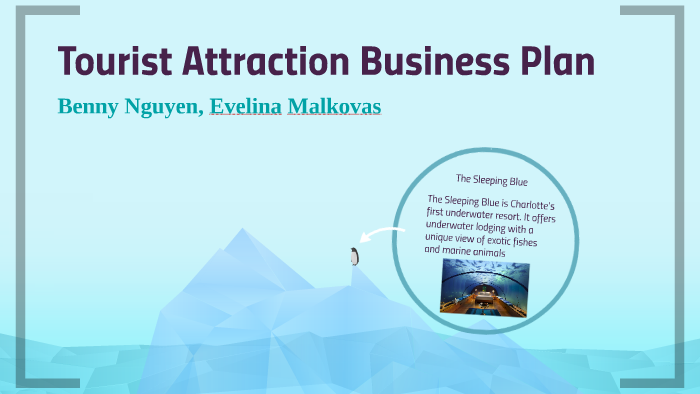 Tourist Attraction Business Plan

Benny Nguyen, Evelina Malkovas

The Sleeping Blue

The Sleeping Blue is Charlotte's first underwater resort. It offers underwater lodging with a unique view of exotic fishes and marine animals